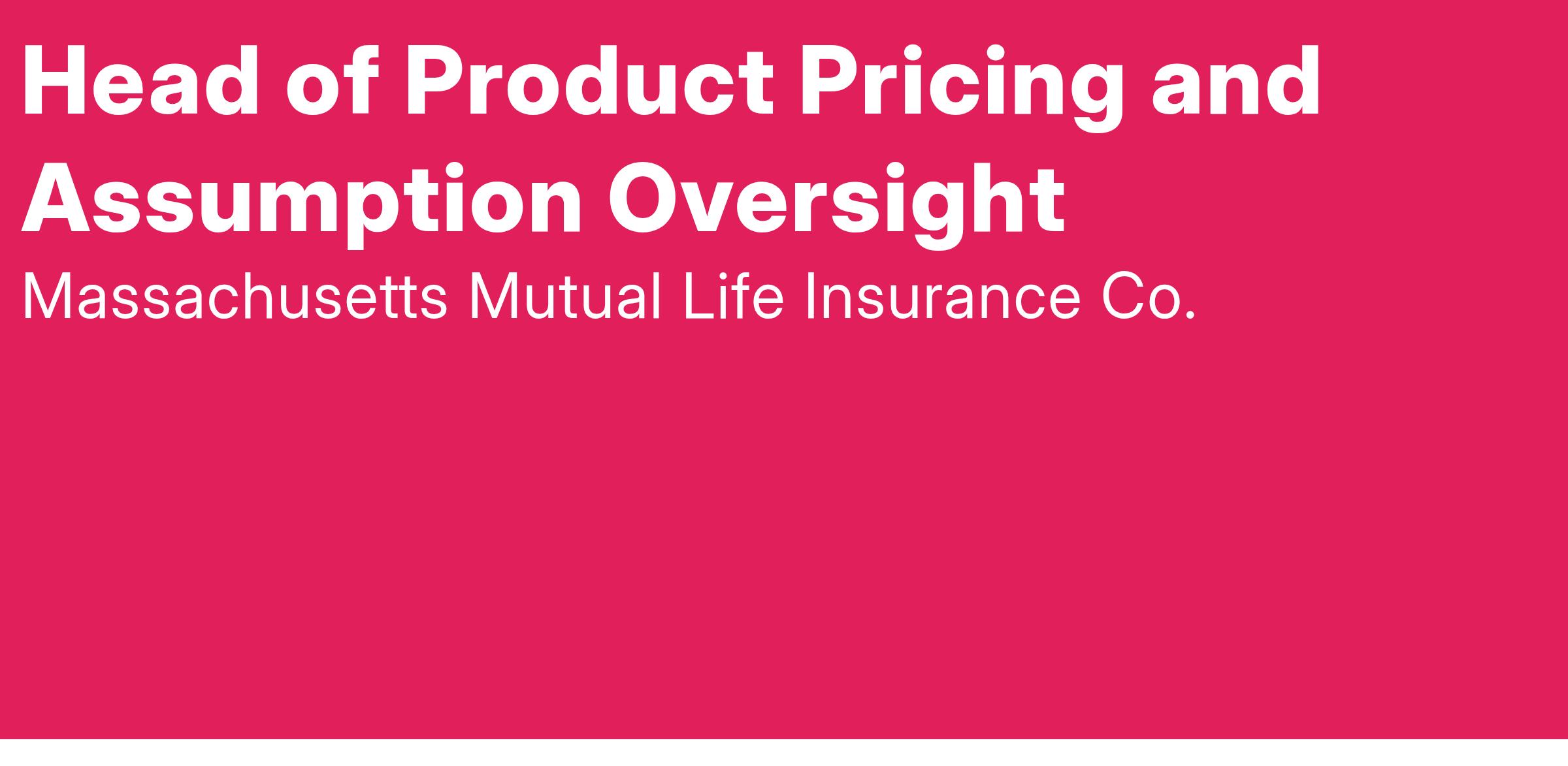 Head of Product Pricing and Assumption Oversight

Massachusetts Mutual Life Insurance Co.